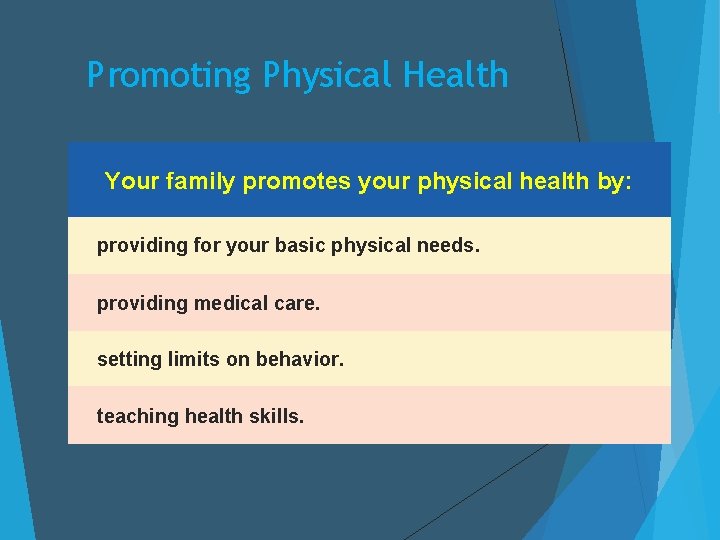 Promoting Physical Health

| Your family promotes your physical health by: |
|---|
| providing for your basic physical needs. |
| providing medical care. |
| setting limits on behavior. |
| teaching health skills. |